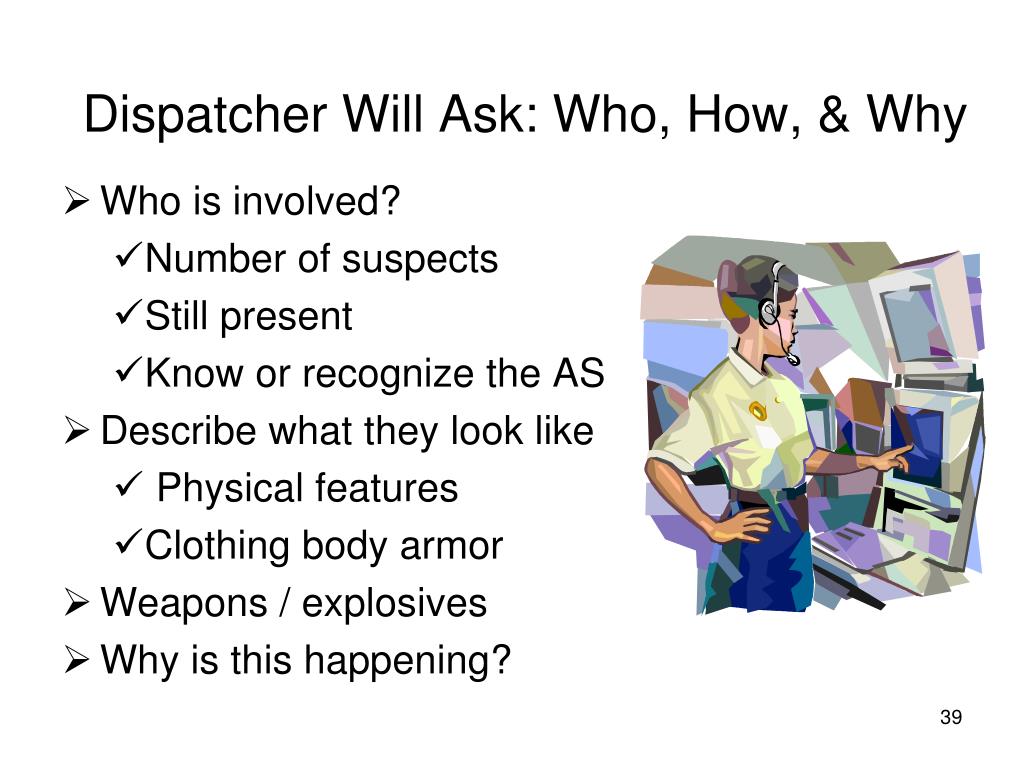 Dispatcher Will Ask: Who, How, & Why

➢ Who is involved?
✓Number of suspects
✓Still present
✓Know or recognize the AS
➢ Describe what they look like
✓ Physical features
✓Clothing body armor
➢ Weapons / explosives
➢ Why is this happening?

39